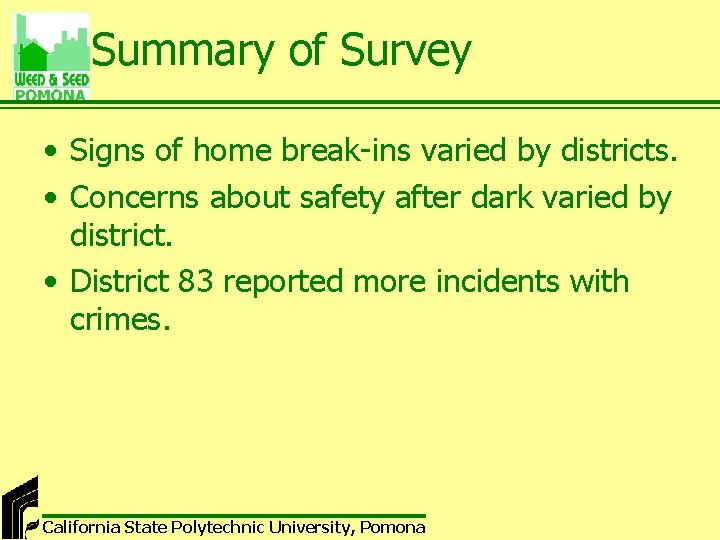 WEED & SEED
POMONA

Summary of Survey

• Signs of home break-ins varied by districts.
• Concerns about safety after dark varied by district.
• District 83 reported more incidents with crimes.

California State Polytechnic University, Pomona